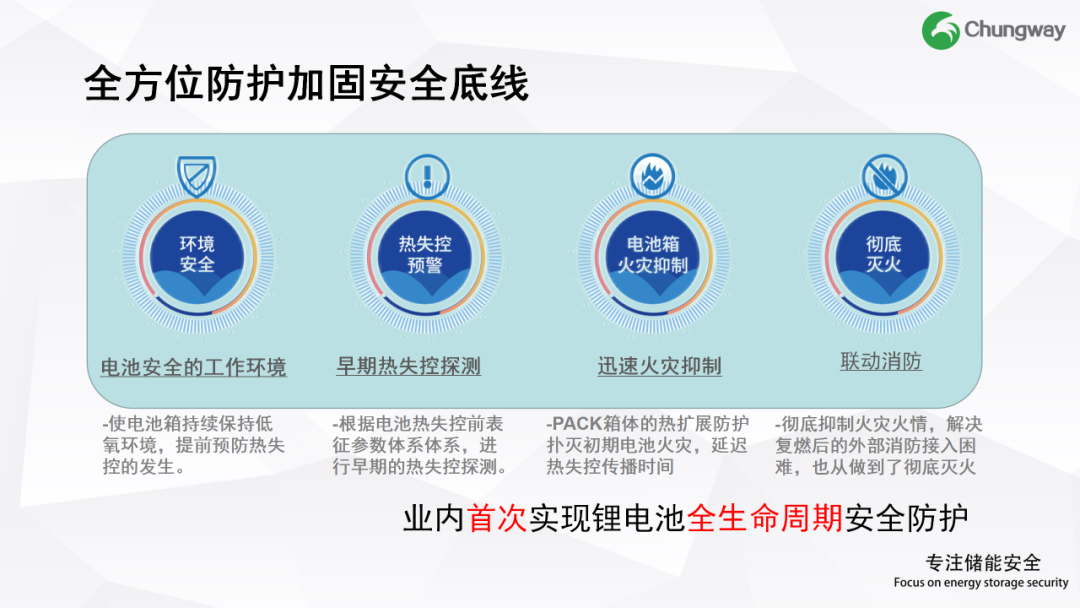 Chungway

全方位防护加固安全底线

环境安全

热失控预警

电池箱火灾抑制

彻底灭火

电池安全的工作环境

早期热失控探测

迅速火灾抑制

联动消防

-使电池箱持续保持低氧环境，提前预防热失控的发生。

-根据电池热失控前表征参数体系体系，进行早期的热失控探测。

-PACK箱体的热扩展防护扑灭初期电池火灾，延迟热失控传播时间

-彻底抑制火灾火情，解决复燃后的外部消防接入困难，也从做到了彻底灭火

业内首次实现锂电池全生命周期安全防护

专注储能安全
Focus on energy storage security